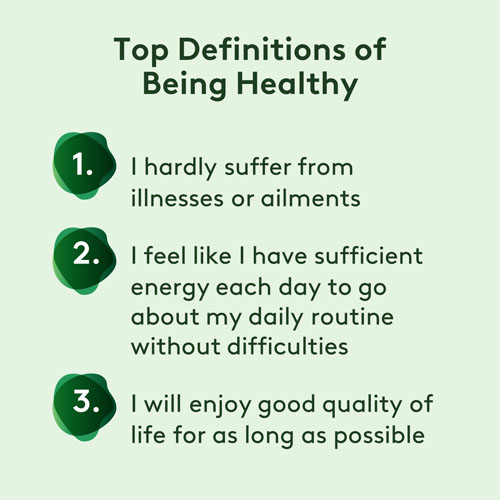 Top Definitions of Being Healthy

1. I hardly suffer from illnesses or ailments

2. I feel like I have sufficient energy each day to go about my daily routine without difficulties

3. I will enjoy good quality of life for as long as possible